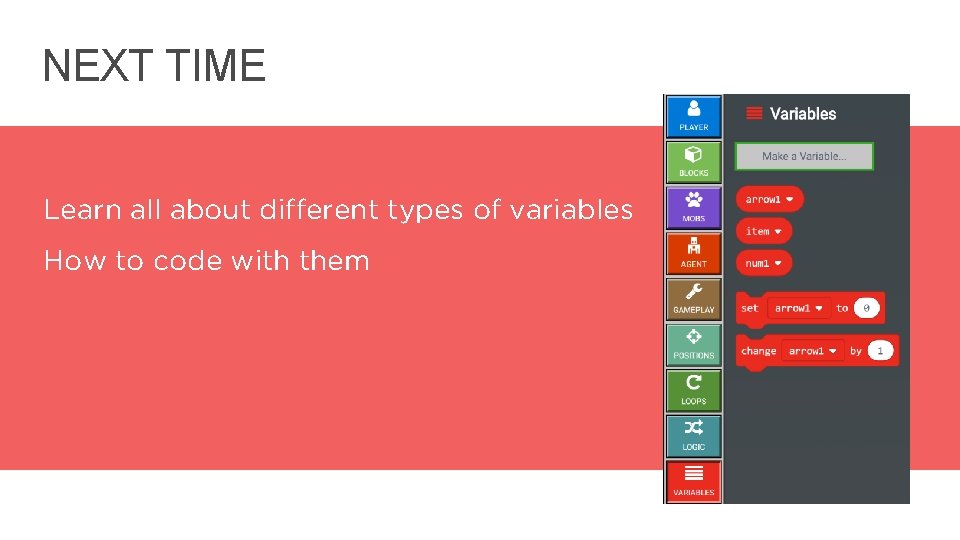 NEXT TIME

Learn all about different types of variables

How to code with them

PLAYER
BLOCKS
MOBS
AGENT
GAMEPLAY
POSITIONS
LOOPS
LOGIC
VARIABLES

Variables

Make a Variable...

arrow1

item

num1

set arrow1 to 0

change arrow1 by 1